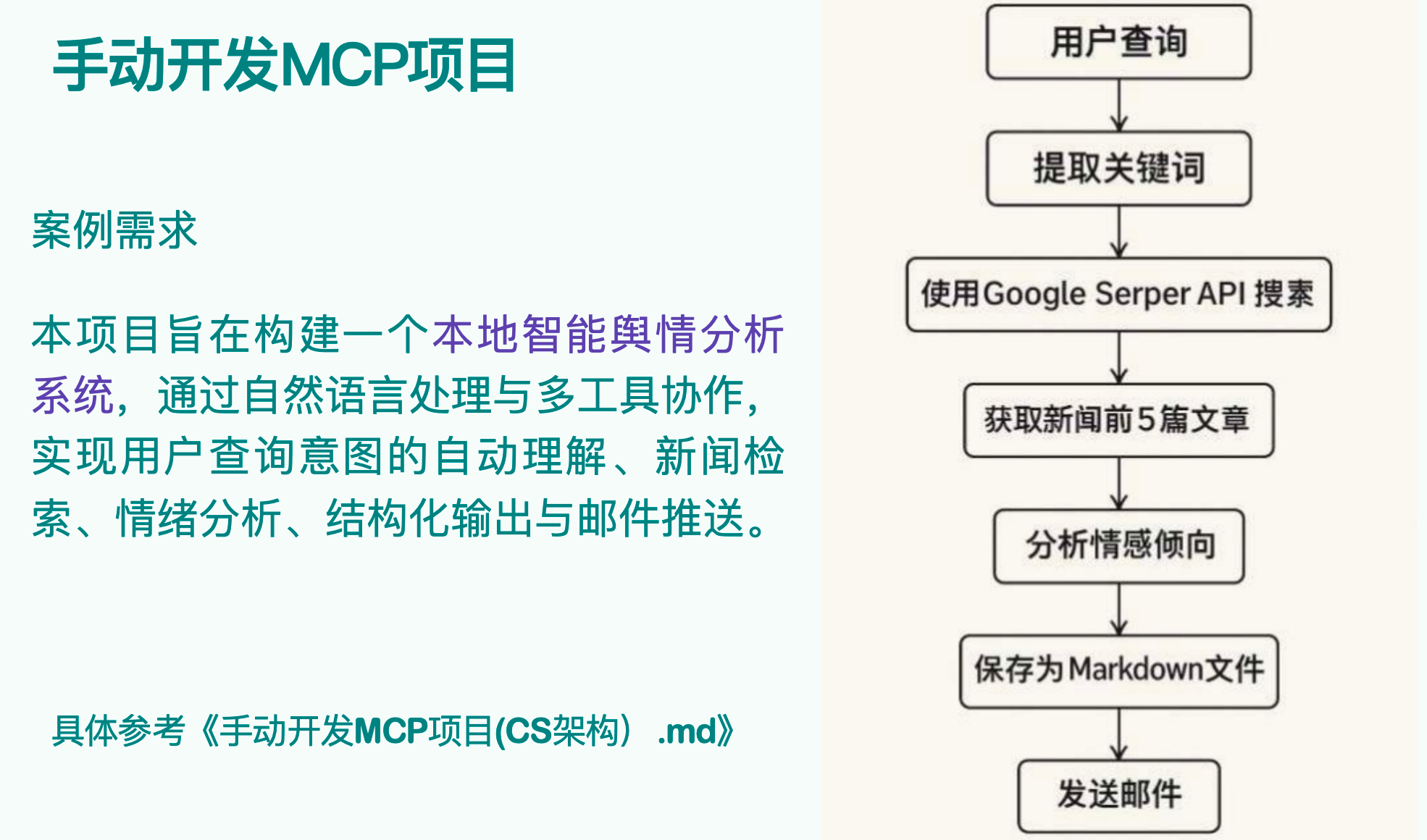 手动开发MCP项目

案例需求

本项目旨在构建一个本地智能舆情分析系统，通过自然语言处理与多工具协作，实现用户查询意图的自动理解、新闻检索、情绪分析、结构化输出与邮件推送。

具体参考《手动开发MCP项目(CS架构）.md》

用户查询

提取关键词

使用Google Serper API 搜索

获取新闻前5篇文章

分析情感倾向

保存为Markdown文件

发送邮件